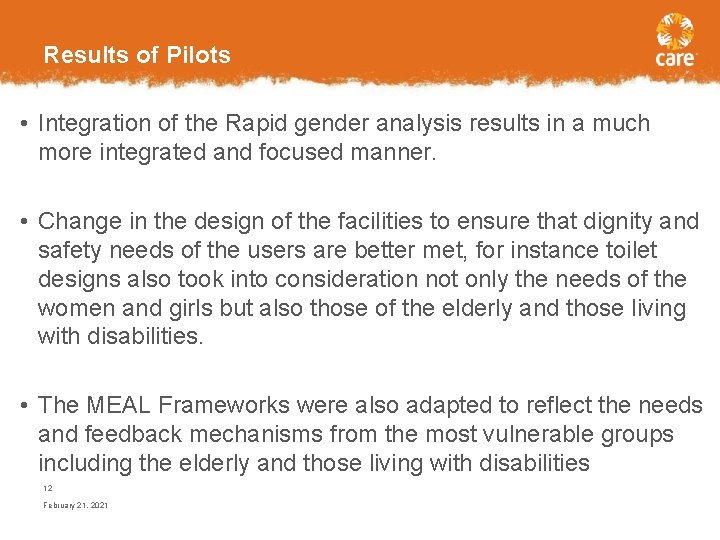 Results of Pilots

care

• Integration of the Rapid gender analysis results in a much more integrated and focused manner.

• Change in the design of the facilities to ensure that dignity and safety needs of the users are better met, for instance toilet designs also took into consideration not only the needs of the women and girls but also those of the elderly and those living with disabilities.

• The MEAL Frameworks were also adapted to reflect the needs and feedback mechanisms from the most vulnerable groups including the elderly and those living with disabilities

12

February 21, 2021